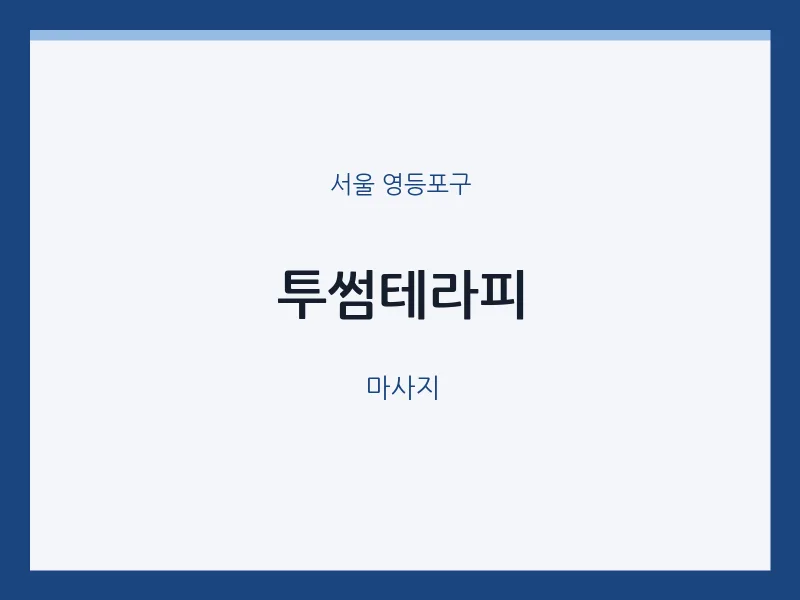 서울 영등포구

투썸테라피

마사지